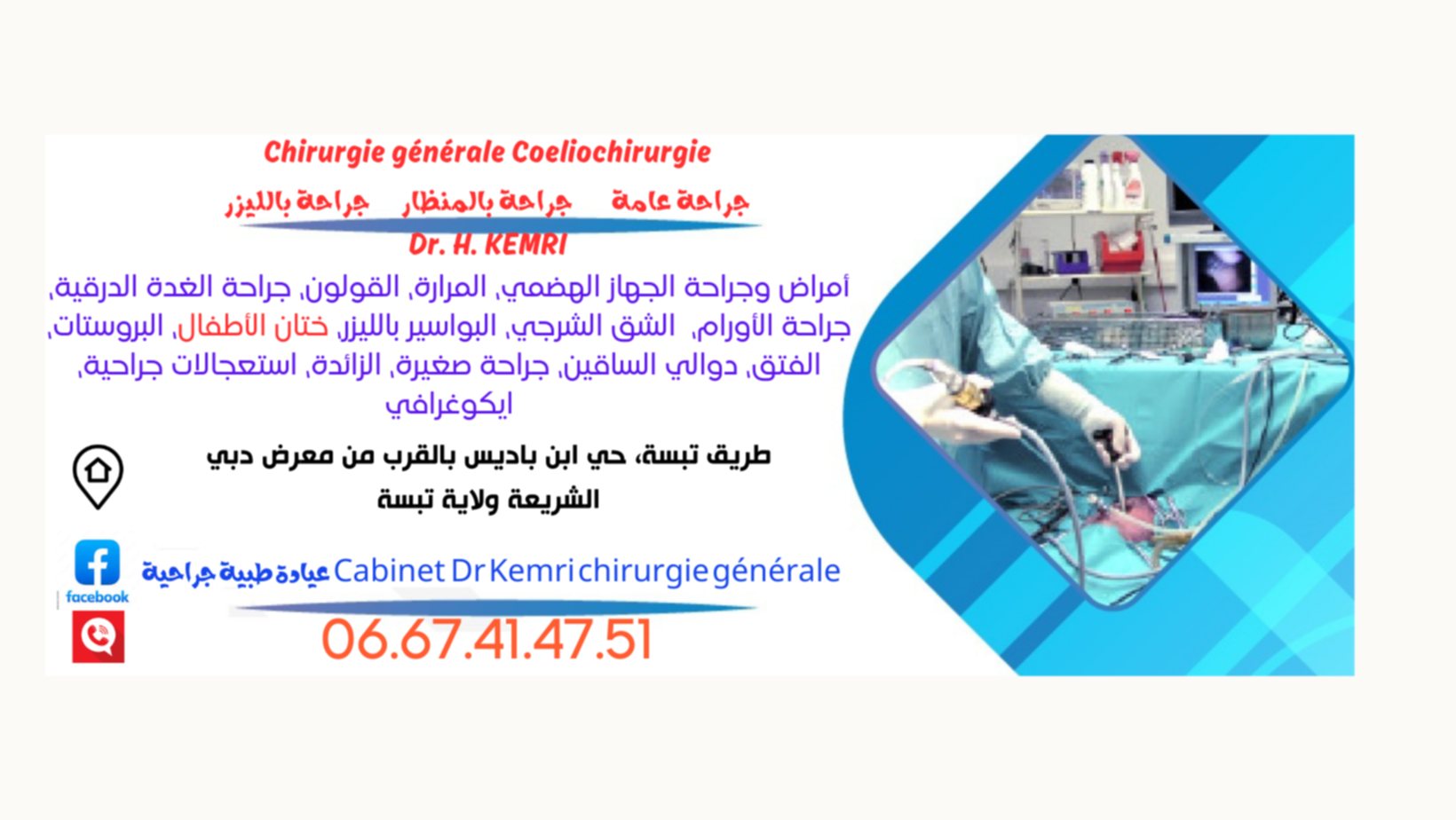 Chirurgie générale Coeliochirurgie

جراحة عامة جراحة بالمنظار جراحة بالليزر

Dr. H. KEMRI

أمراض وجراحة الجهاز الهضمي، المرارة، القولون، جراحة الغدة الدرقية، جراحة الأورام، الشق الشرجي، البواسير بالليزر، ختان الأطفال، البروستات، الفتق، دوالي الساقين، جراحة صغيرة، الزائدة، استعجالات جراحية، ايكوغرافي

طريق تبسة، حي ابن باديس بالقرب من معرض دبي
الشريعة ولاية تبسة

facebook

Cabinet Dr Kemri chirurgie générale عيادة طبية جراحية

06.67.41.47.51